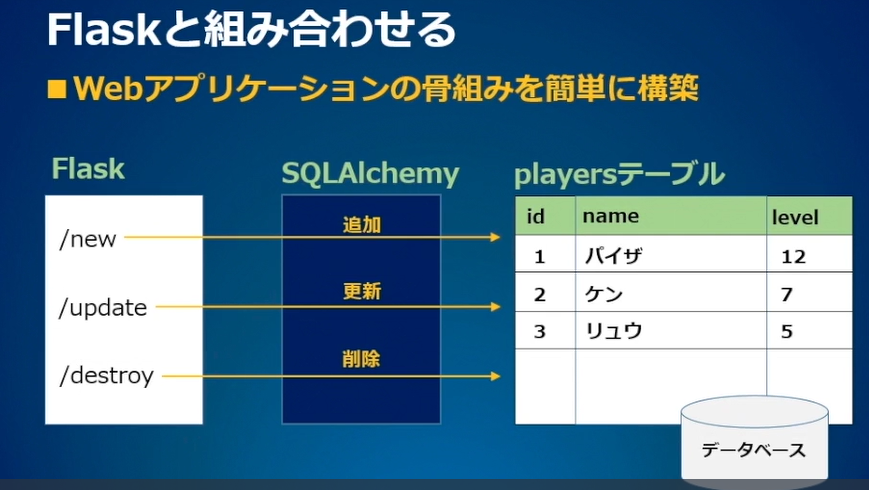 Flaskと組み合わせる

■ Webアプリケーションの骨組みを簡単に構築

Flask

/new

/update

/destroy

SQLAlchemy

追加

更新

削除

playersテーブル

| id | name | level |
|---|---|---|
| 1 | パイザ | 12 |
| 2 | ケン | 7 |
| 3 | リュウ | 5 |
| | | |

データベース